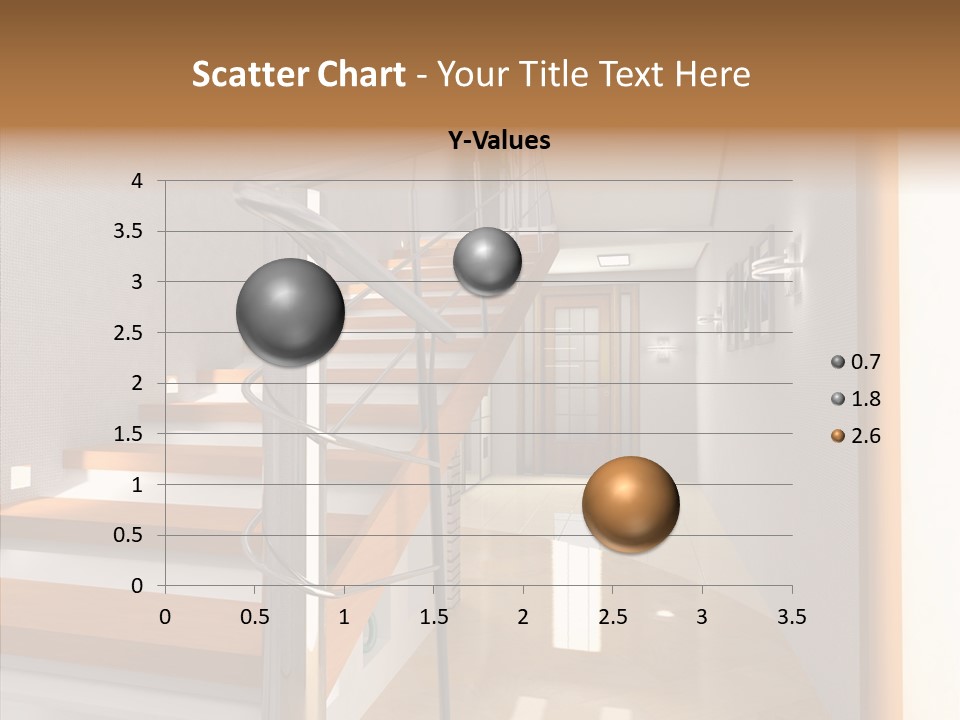 Scatter Chart - Your Title Text Here

Y-Values

4
3.5
3
2.5
2
1.5
1
0.5
0

0 0.5 1 1.5 2 2.5 3 3.5

0.7
1.8
2.6